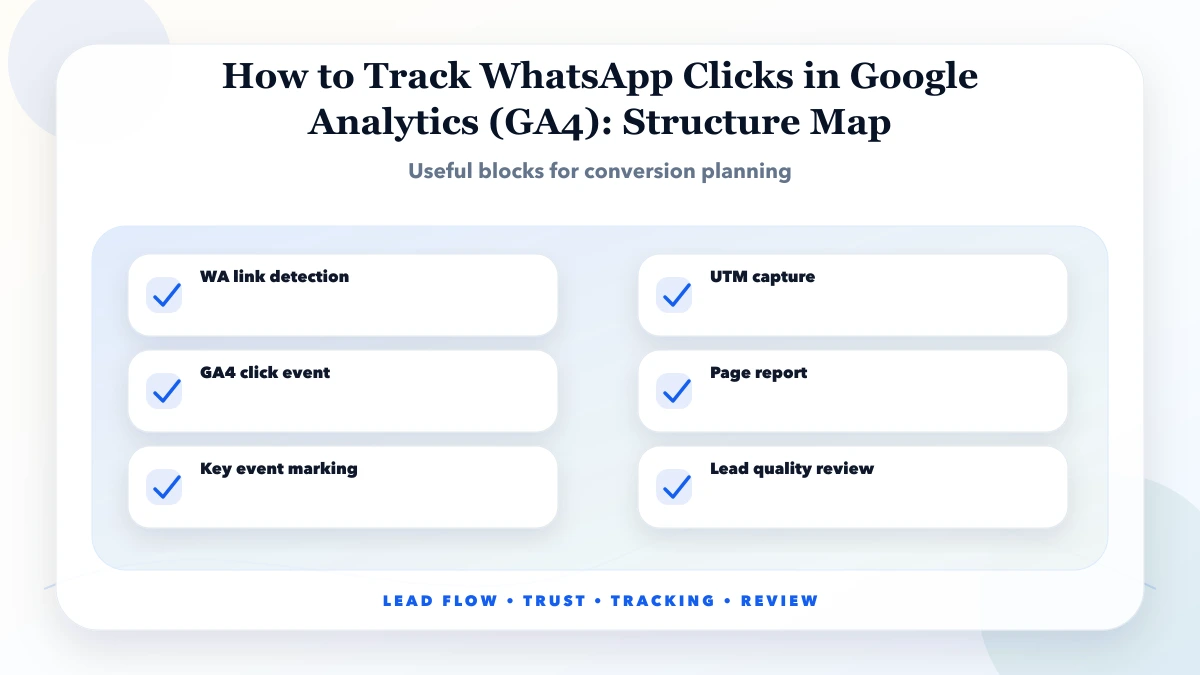 How to Track WhatsApp Clicks in Google Analytics (GA4): Structure Map

Useful blocks for conversion planning

WA link detection

GA4 click event

Key event marking

UTM capture

Page report

Lead quality review

LEAD FLOW • TRUST • TRACKING • REVIEW